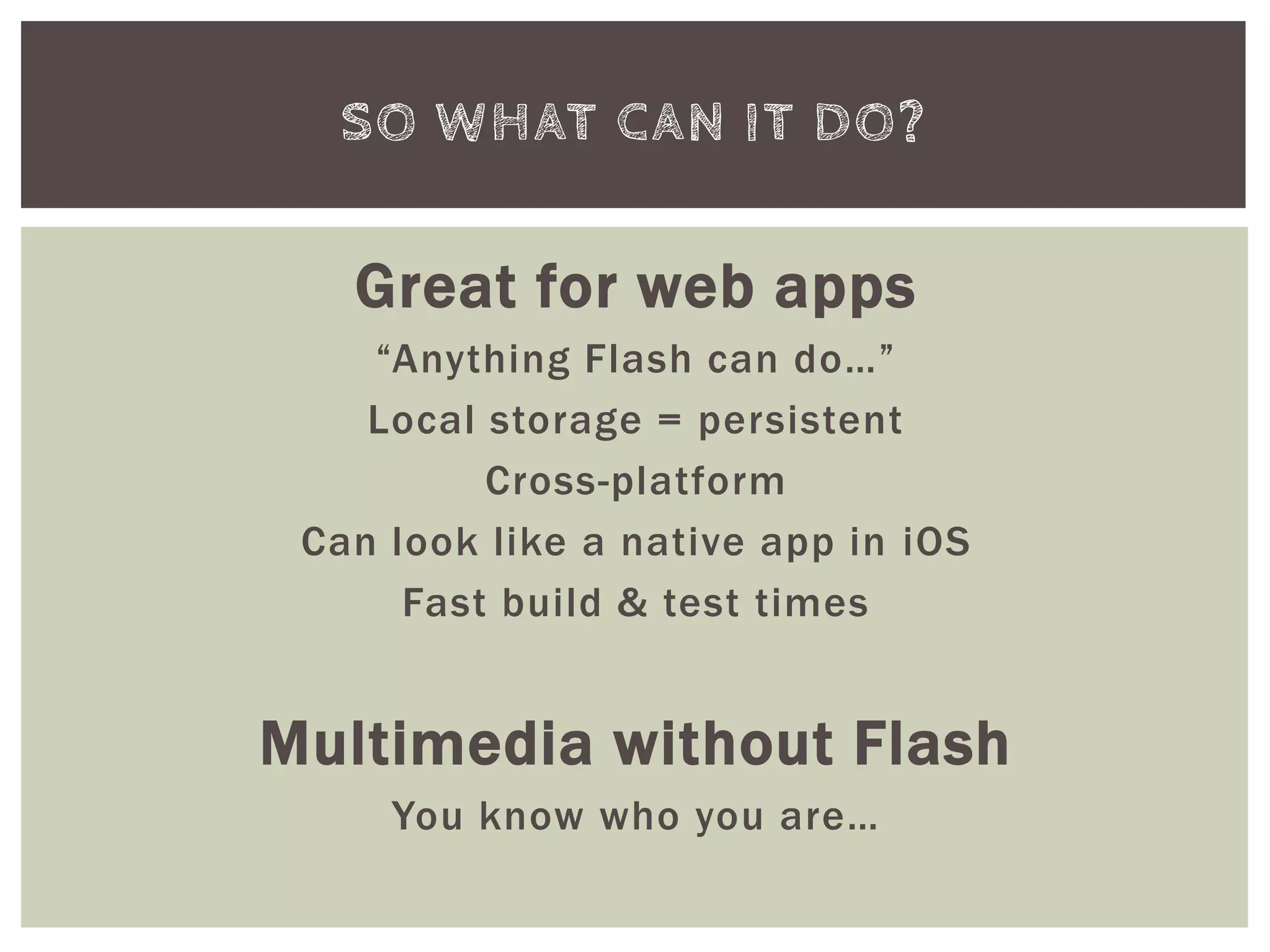 SO WHAT CAN IT DO?

Great for web apps

“Anything Flash can do…”

Local storage = persistent

Cross-platform

Can look like a native app in iOS

Fast build & test times

Multimedia without Flash

You know who you are…